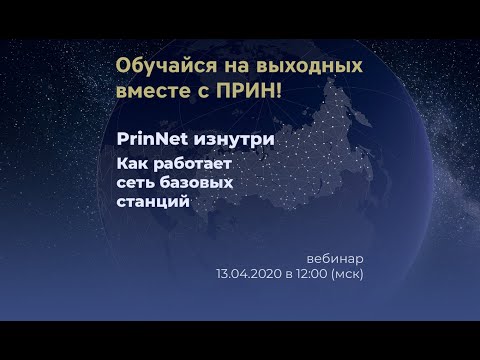 Обучайся на выходных вместе с ПРИН!

PrinNet изнутри

Как работает сеть базовых станций

вебинар
13.04.2020 в 12:00 (мск)